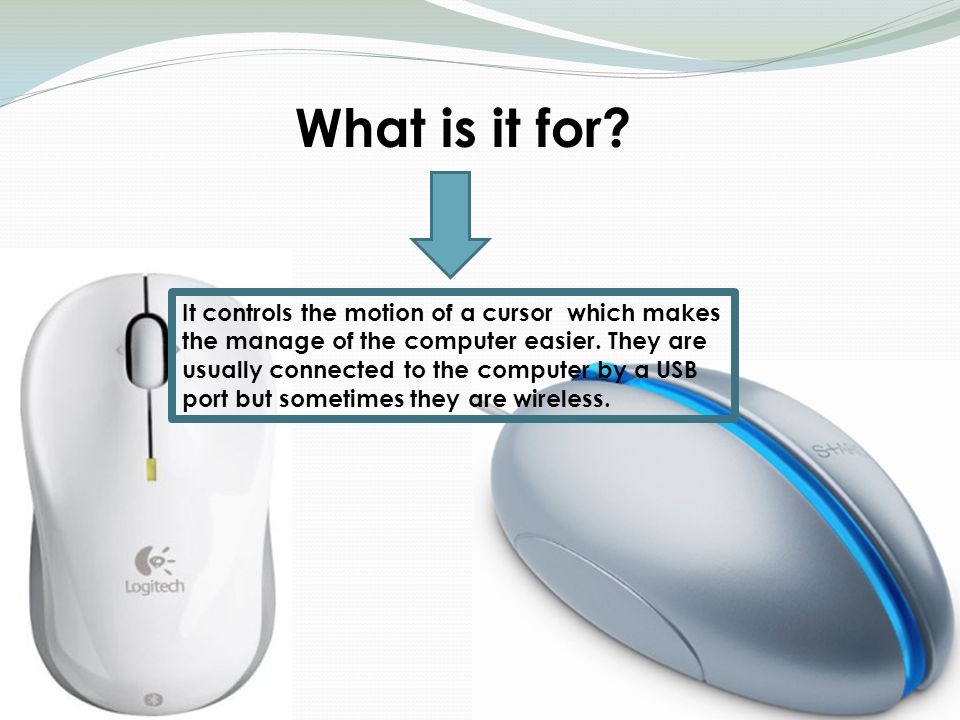 What is it for?

It controls the motion of a cursor which makes the manage of the computer easier. They are usually connected to the computer by a USB port but sometimes they are wireless.

Logitech

SHAR